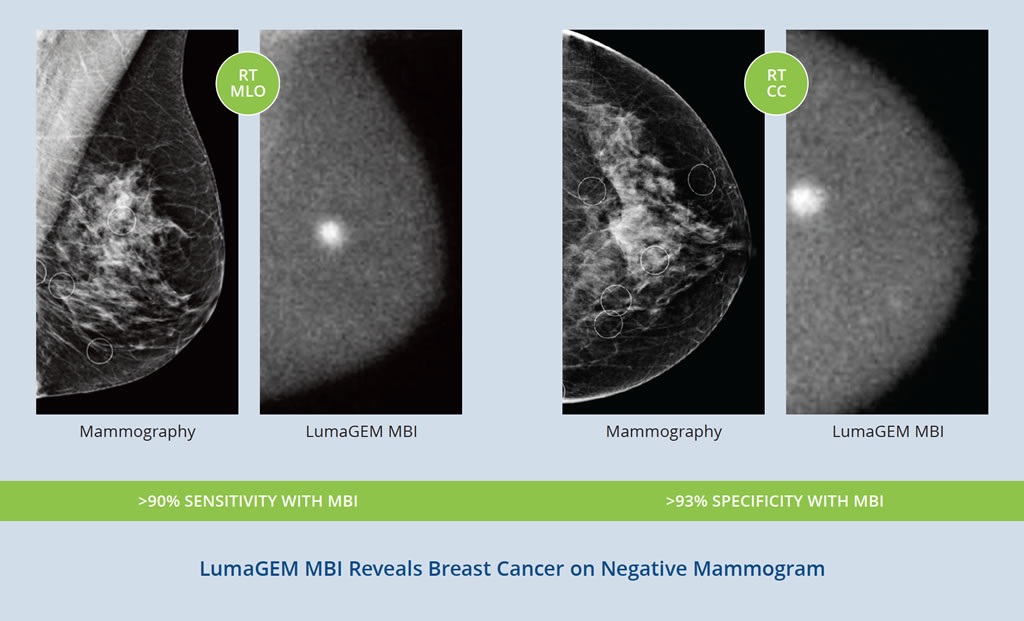 RT MLO

Mammography

LumaGEM MBI

RT CC

Mammography

LumaGEM MBI

>90% SENSITIVITY WITH MBI

>93% SPECIFICITY WITH MBI

LumaGEM MBI Reveals Breast Cancer on Negative Mammogram